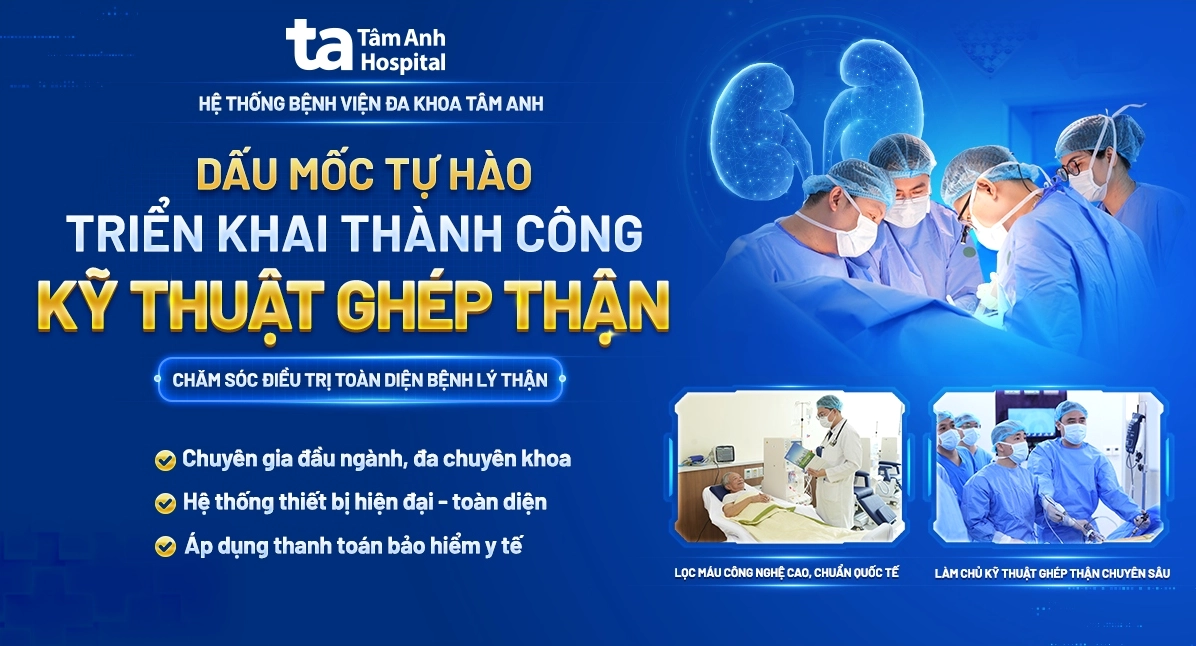 ta Tâm Anh Hospital

HỆ THỐNG BỆNH VIỆN ĐA KHOA TÂM ANH

DẤU MỐC TỰ HÀO
TRIỂN KHAI THÀNH CÔNG
KỸ THUẬT GHÉP THẬN

CHĂM SÓC ĐIỀU TRỊ TOÀN DIỆN BỆNH LÝ THẬN

Chuyên gia đầu ngành, đa chuyên khoa
Hệ thống thiết bị hiện đại - toàn diện
Áp dụng thanh toán bảo hiểm y tế

LỌC MÁU CÔNG NGHỆ CAO, CHUẨN QUỐC TẾ

LÀM CHỦ KỸ THUẬT GHÉP THẬN CHUYÊN SÂU